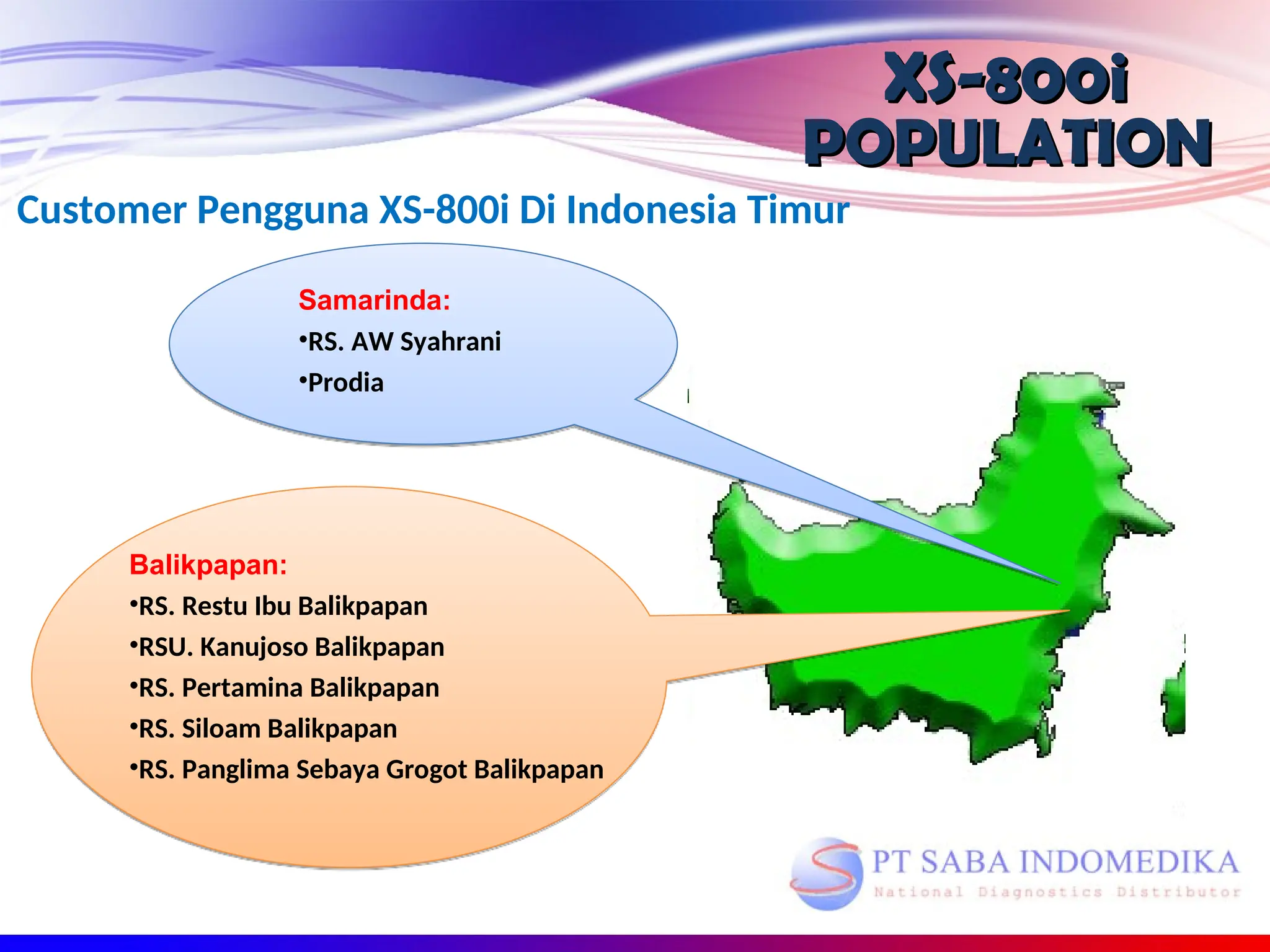 XS-800i POPULATION

Customer Pengguna XS-800i Di Indonesia Timur

Samarinda:
•RS. AW Syahrani
•Prodia

Balikpapan:
•RS. Restu Ibu Balikpapan
•RSU. Kanujoso Balikpapan
•RS. Pertamina Balikpapan
•RS. Siloam Balikpapan
•RS. Panglima Sebaya Grogot Balikpapan

PT SABA INDOMEDIKA
National Diagnostics Distributor